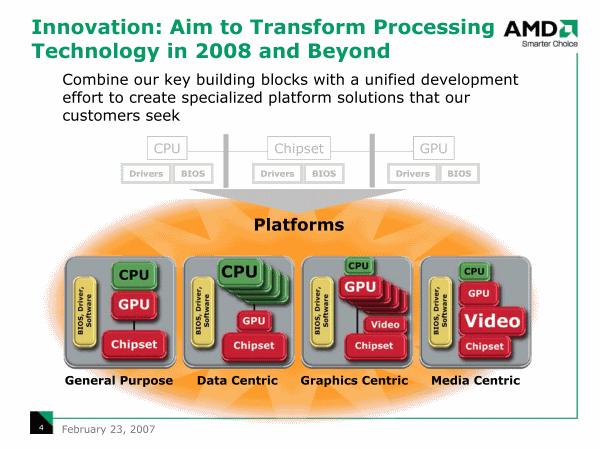 Innovation: Aim to Transform Processing Technology in 2008 and Beyond

AMD
Smarter Choice

Combine our key building blocks with a unified development effort to create specialized platform solutions that our customers seek

CPU
Drivers BIOS

Chipset
Drivers BIOS

GPU
Drivers BIOS

Platforms

BIOS, Driver, Software
CPU
GPU
Chipset
General Purpose

BIOS, Driver, Software
CPU
GPU
Chipset
Data Centric

BIOS, Driver, Software
CPU
GPU
Video
Chipset
Graphics Centric

BIOS, Driver, Software
CPU
GPU
Video
Chipset
Media Centric

4
February 23, 2007